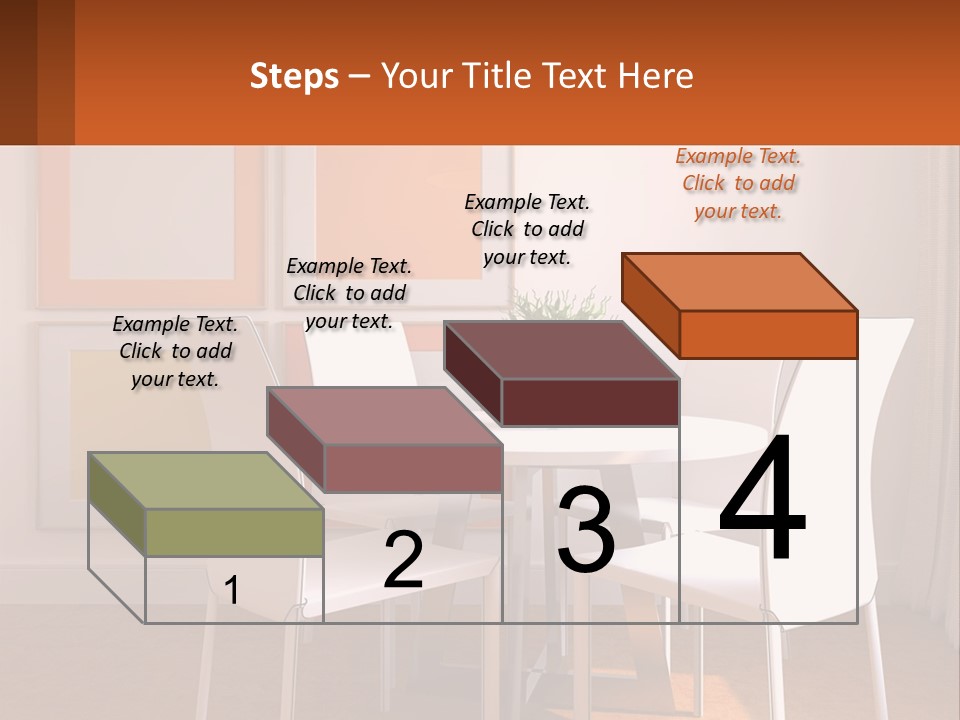 Steps – Your Title Text Here

Example Text. Click to add your text.

Example Text. Click to add your text.

Example Text. Click to add your text.

Example Text. Click to add your text.

1

2

3

4